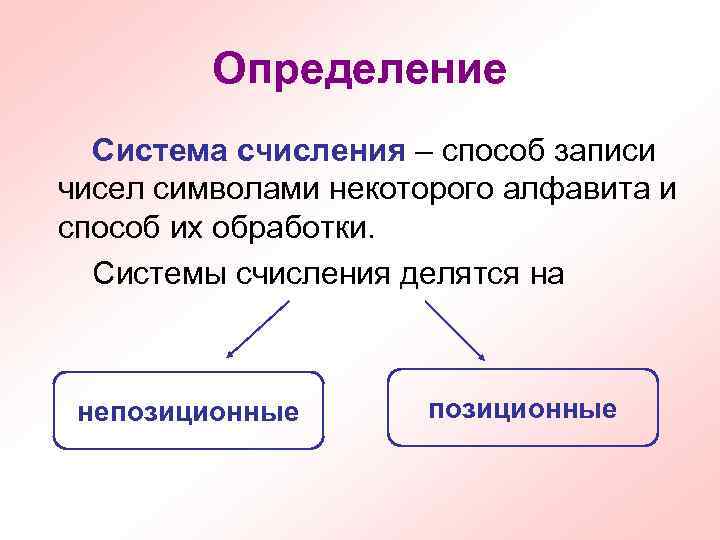 Определение

Система счисления – способ записи чисел символами некоторого алфавита и способ их обработки.

Системы счисления делятся на

непозиционные

позиционные